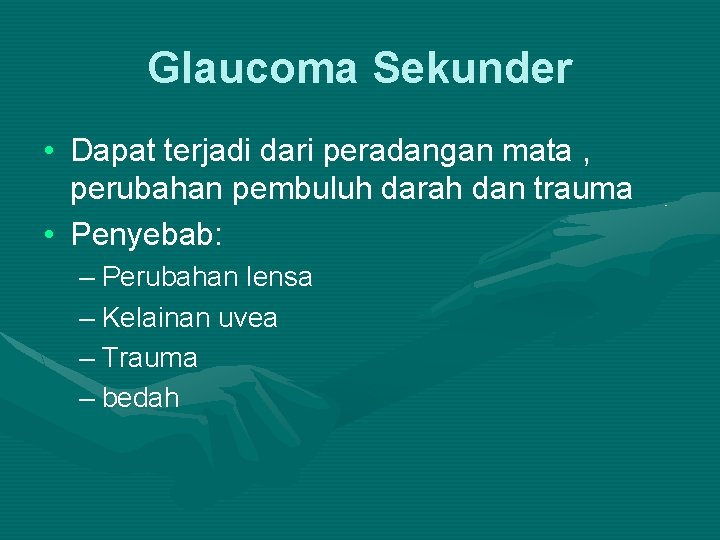 Glaucoma Sekunder

• Dapat terjadi dari peradangan mata , perubahan pembuluh darah dan trauma
• Penyebab:
– Perubahan lensa
– Kelainan uvea
– Trauma
– bedah